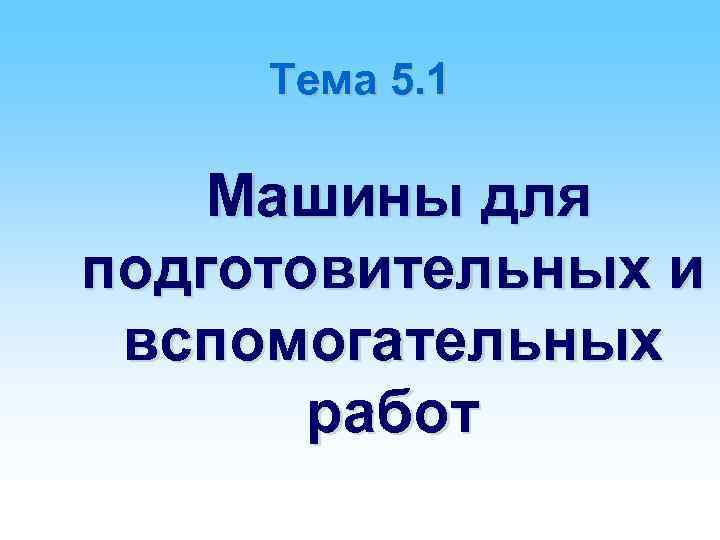 Тема 5.1

Машины для подготовительных и вспомогательных работ